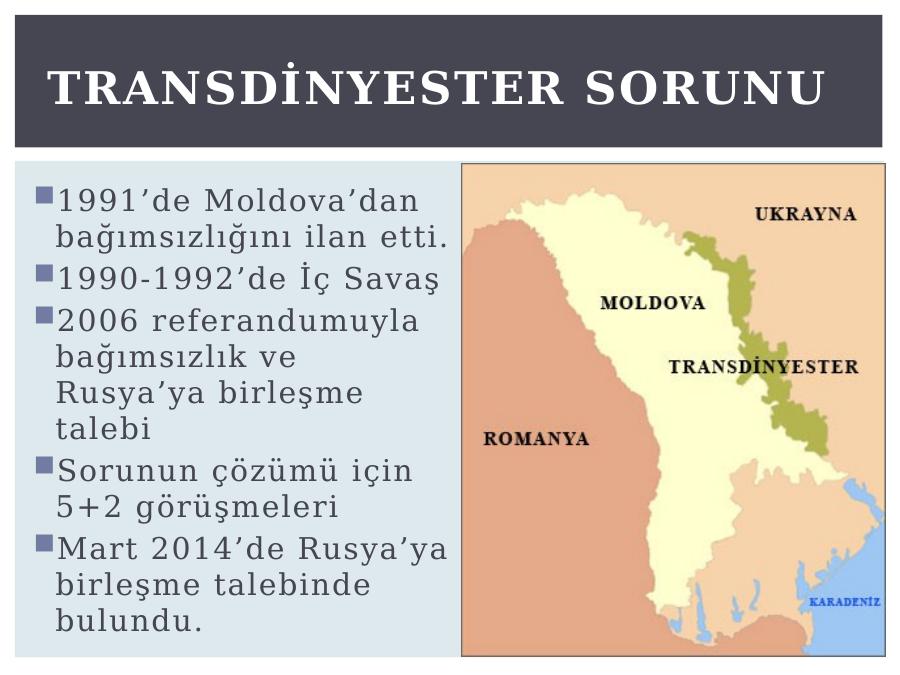 TRANSDİNYESTER SORUNU

1991’de Moldova’dan bağımsızlığını ilan etti.

1990-1992’de İç Savaş

2006 referandumuyla bağımsızlık ve Rusya’ya birleşme talebi

Sorunun çözümü için 5+2 görüşmeleri

Mart 2014’de Rusya’ya birleşme talebinde bulundu.

UKRAYNA

MOLDOVA

TRANSDİNYESTER

ROMANYA

KARADENİZ